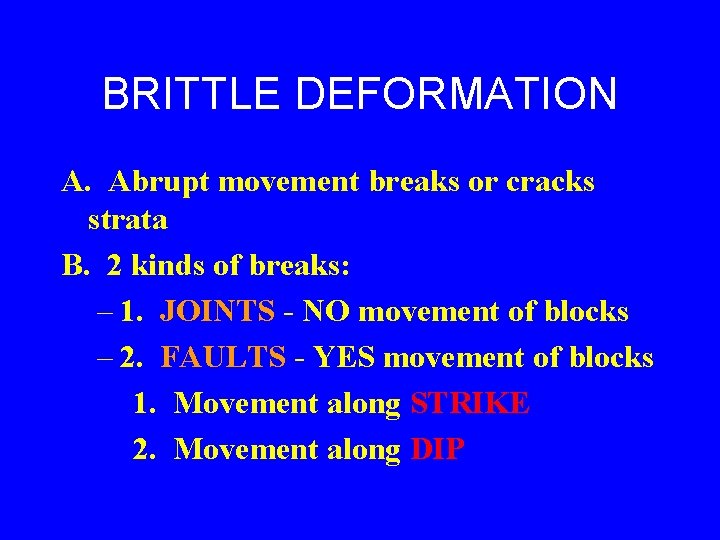 BRITTLE DEFORMATION

A. Abrupt movement breaks or cracks strata

B. 2 kinds of breaks:

– 1. JOINTS - NO movement of blocks

– 2. FAULTS - YES movement of blocks

1. Movement along STRIKE

2. Movement along DIP